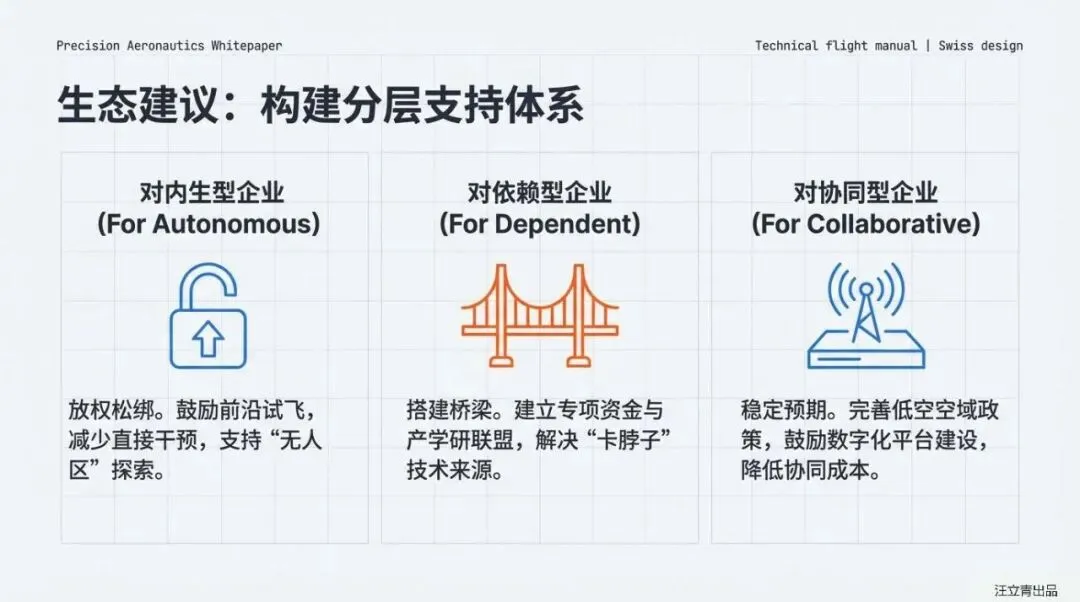 Precision Aeronautics Whitepaper

Technical flight manual | Swiss design

生态建议：构建分层支持体系

对内生型企业
(For Autonomous)

放权松绑。鼓励前沿试飞，减少直接干预，支持“无人区”探索。

对依赖型企业
(For Dependent)

搭建桥梁。建立专项资金与产学研联盟，解决“卡脖子”技术来源。

对协同型企业
(For Collaborative)

稳定预期。完善低空空域政策，鼓励数字化平台建设，降低协同成本。

汪立青出品